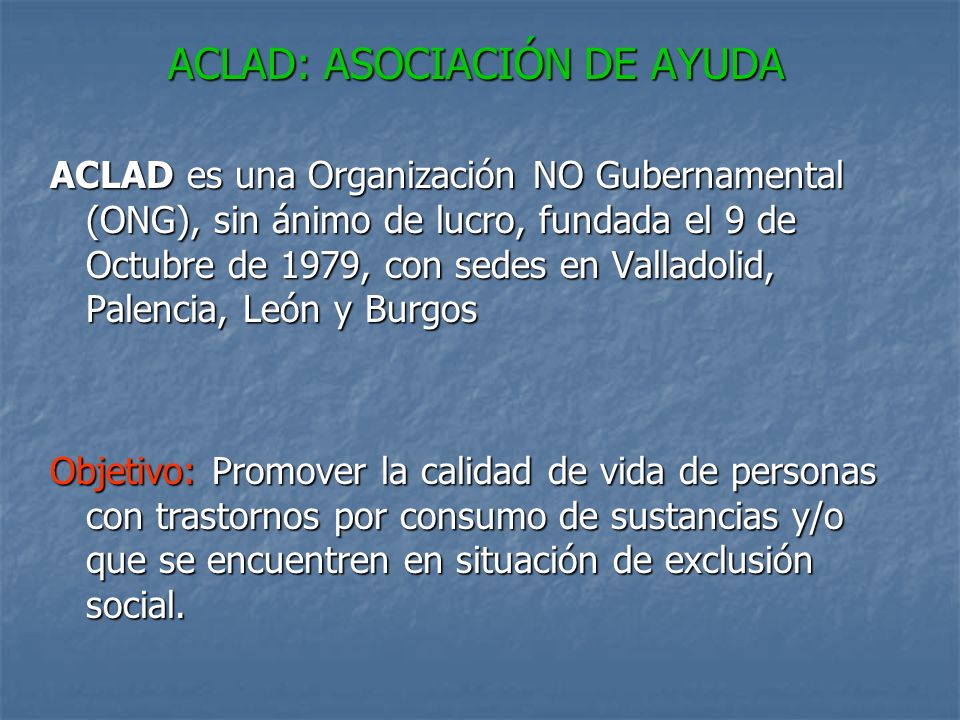 ACLAD: ASOCIACIÓN DE AYUDA

ACLAD es una Organización NO Gubernamental (ONG), sin ánimo de lucro, fundada el 9 de Octubre de 1979, con sedes en Valladolid, Palencia, León y Burgos

Objetivo: Promover la calidad de vida de personas con trastornos por consumo de sustancias y/o que se encuentren en situación de exclusión social.